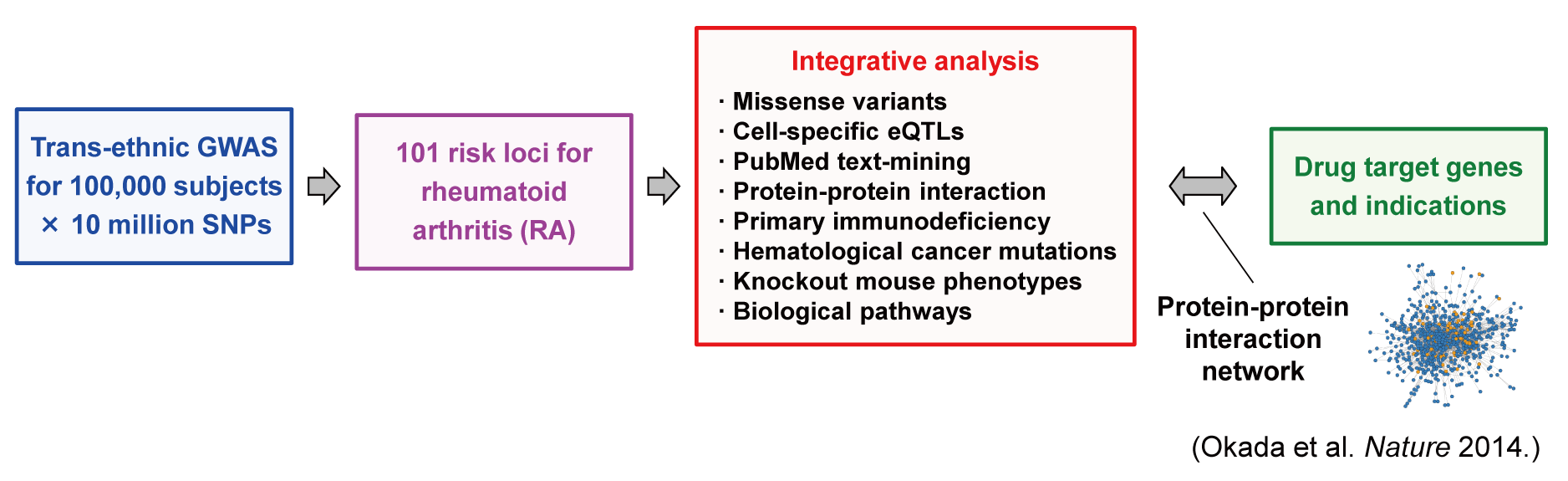 Trans-ethnic GWAS for 100,000 subjects × 10 million SNPs

101 risk loci for rheumatoid arthritis (RA)

Integrative analysis
· Missense variants
· Cell-specific eQTLs
· PubMed text-mining
· Protein-protein interaction
· Primary immunodeficiency
· Hematological cancer mutations
· Knockout mouse phenotypes
· Biological pathways

Drug target genes and indications

Protein-protein interaction network

(Okada et al. Nature 2014.)